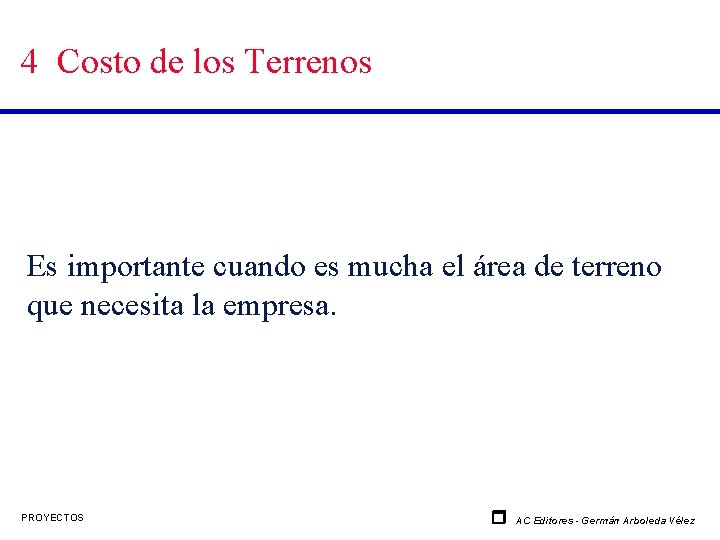 4 Costo de los Terrenos

Es importante cuando es mucha el área de terreno que necesita la empresa.

PROYECTOS

AC Editores - Germán Arboleda Vélez